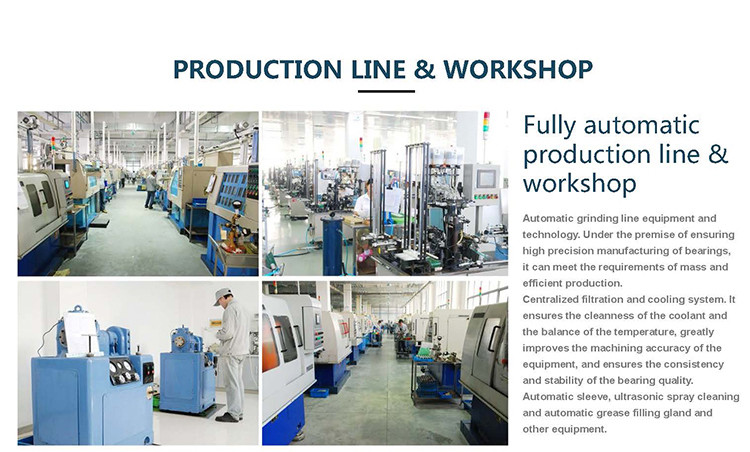 PRODUCTION LINE & WORKSHOP

Fully automatic production line & workshop

Automatic grinding line equipment and technology. Under the premise of ensuring high precision manufacturing of bearings, it can meet the requirements of mass and efficient production.
Centralized filtration and cooling system. It ensures the cleanness of the coolant and the balance of the temperature, greatly improves the machining accuracy of the equipment, and ensures the consistency and stability of the bearing quality.
Automatic sleeve, ultrasonic spray cleaning and automatic grease filling gland and other equipment.